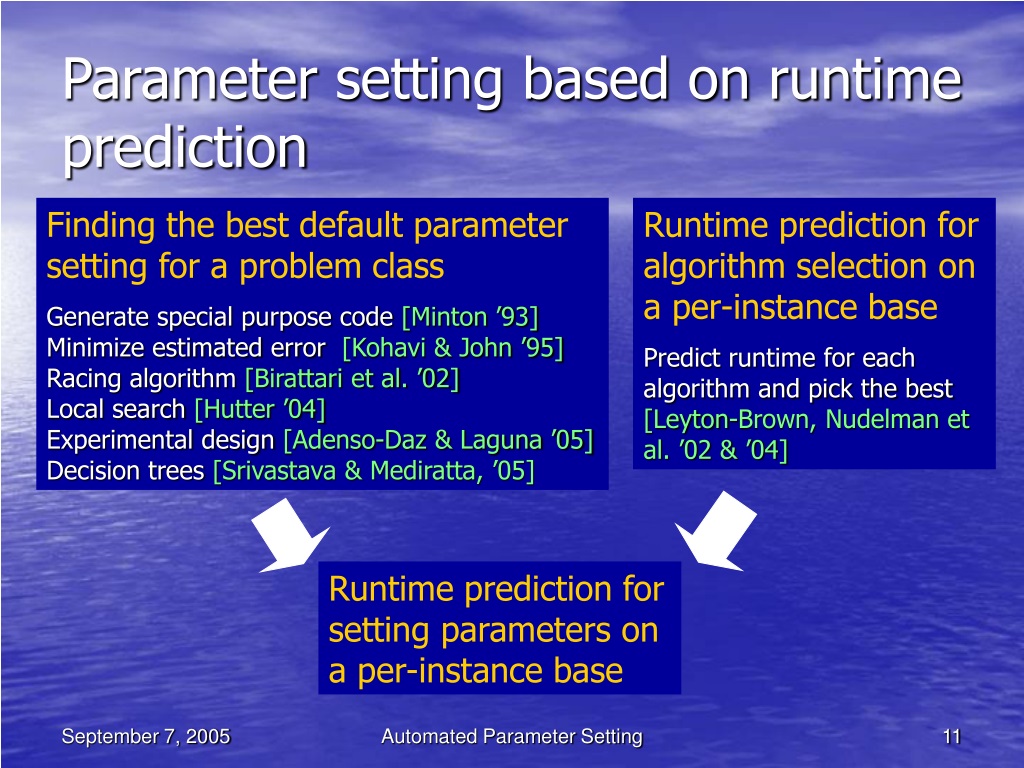 Parameter setting based on runtime prediction

Finding the best default parameter setting for a problem class

Generate special purpose code [Minton ’93]
Minimize estimated error [Kohavi & John ’95]
Racing algorithm [Birattari et al. ’02]
Local search [Hutter ’04]
Experimental design [Adenso-Daz & Laguna ’05]
Decision trees [Srivastava & Mediratta, ’05]

Runtime prediction for algorithm selection on a per-instance base

Predict runtime for each algorithm and pick the best [Leyton-Brown, Nudelman et al. ’02 & ’04]

Runtime prediction for setting parameters on a per-instance base

September 7, 2005

Automated Parameter Setting

11